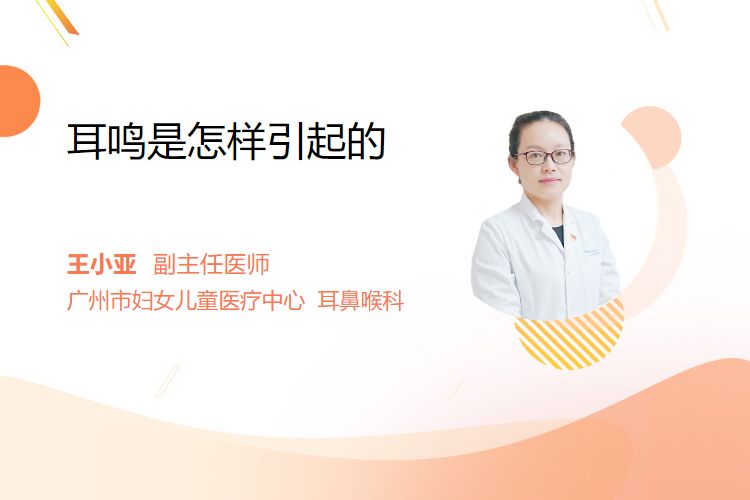 耳鸣是怎样引起的

王小亚 副主任医师
广州市妇女儿童医疗中心 耳鼻喉科